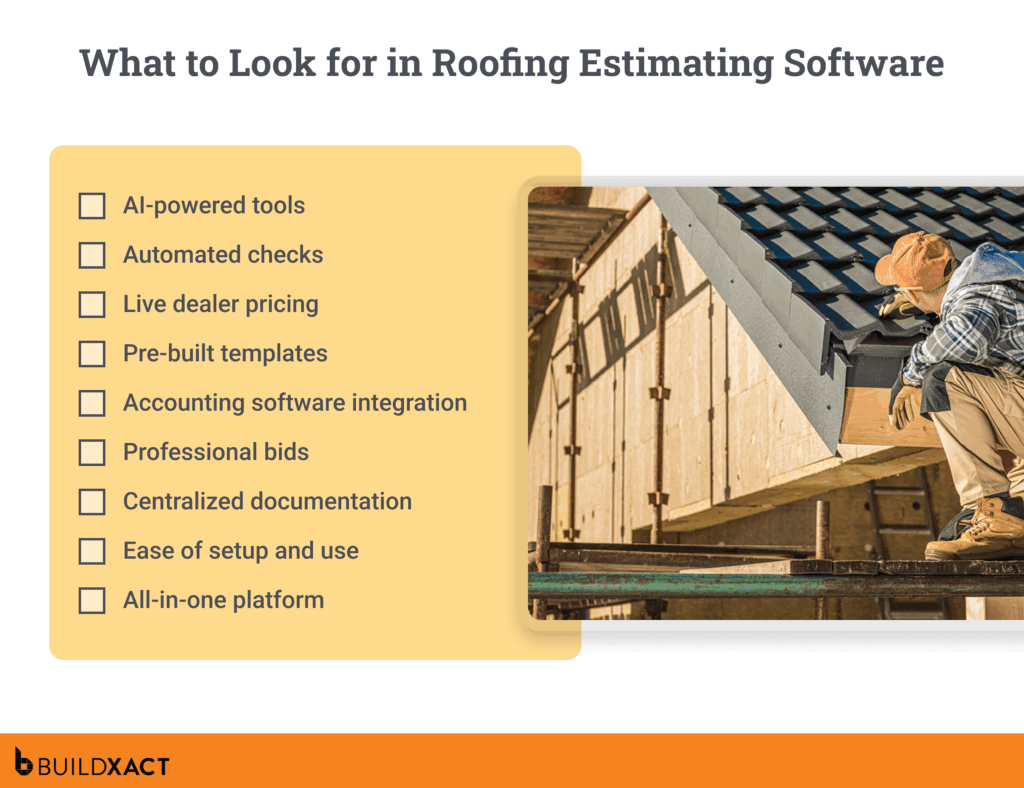 What to Look for in Roofing Estimating Software

AI-powered tools
Automated checks
Live dealer pricing
Pre-built templates
Accounting software integration
Professional bids
Centralized documentation
Ease of setup and use
All-in-one platform

BUILDXACT